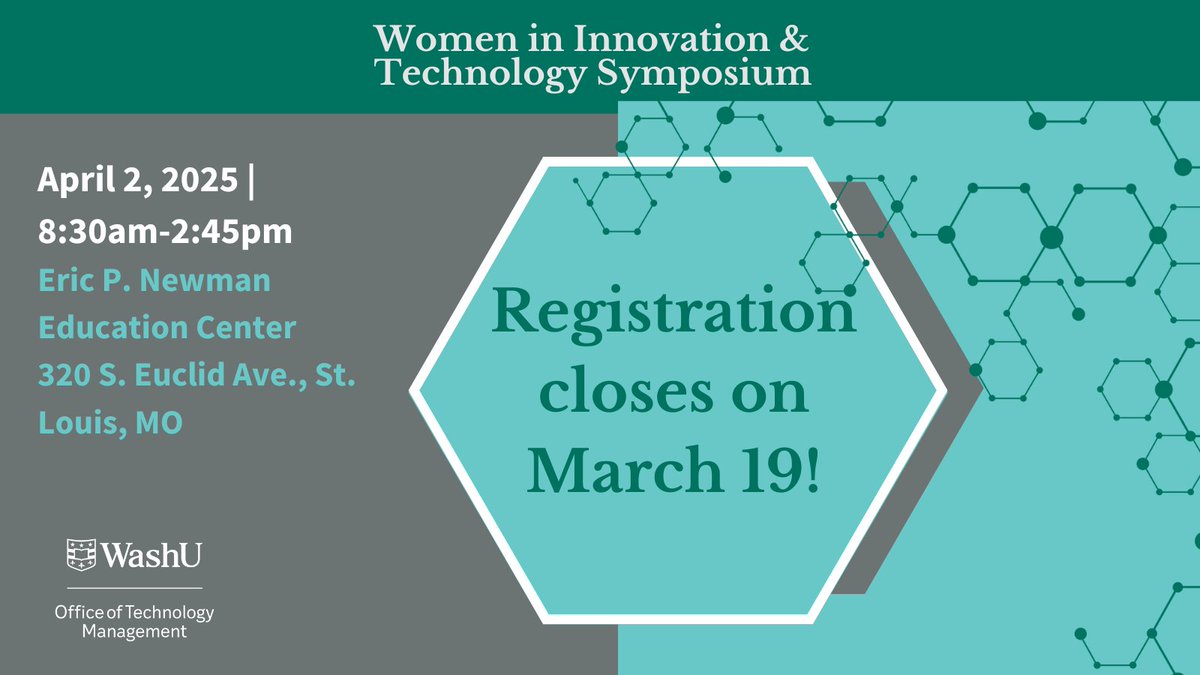 Women in Innovation & Technology Symposium

April 2, 2025 | 8:30am-2:45pm

Eric P. Newman Education Center 320 S. Euclid Ave., St. Louis, MO

Registration closes on March 19!

WashU

Office of Technology Management